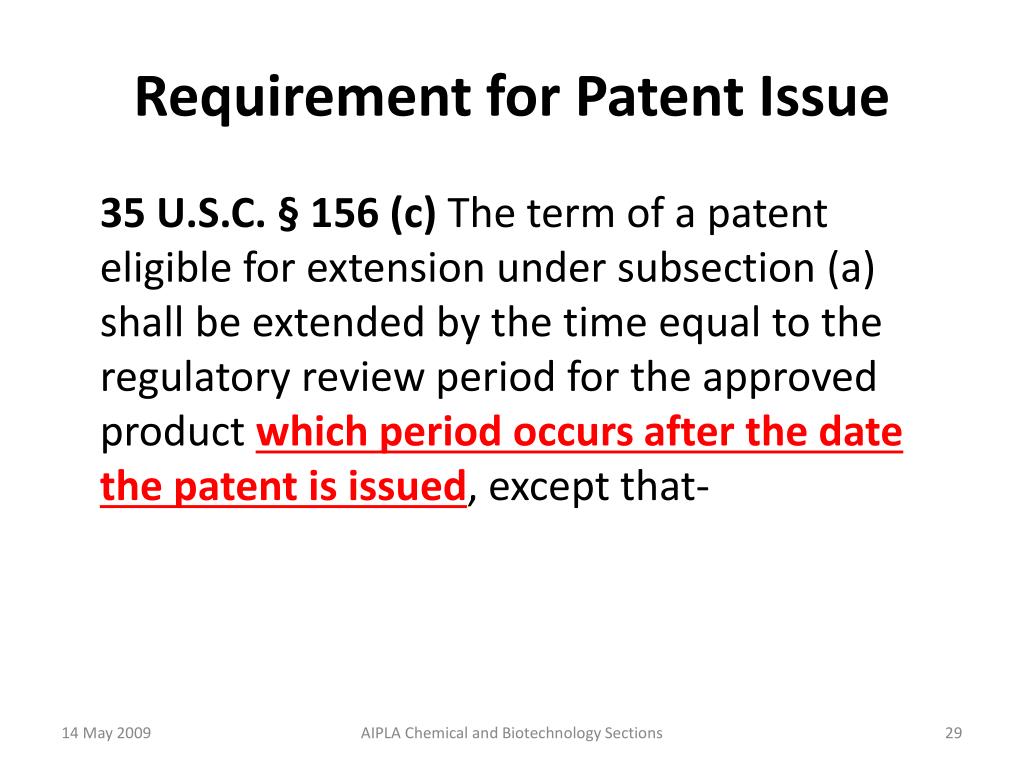 Requirement for Patent Issue

35 U.S.C. § 156 (c) The term of a patent eligible for extension under subsection (a) shall be extended by the time equal to the regulatory review period for the approved product which period occurs after the date the patent is issued, except that-

14 May 2009

AIPLA Chemical and Biotechnology Sections

29